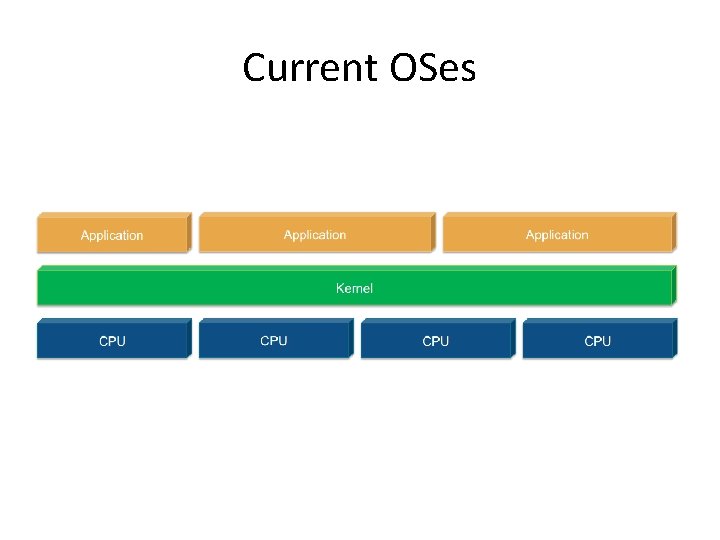 Current OSes

Application

Application

Application

Kernel

CPU

CPU

CPU

CPU